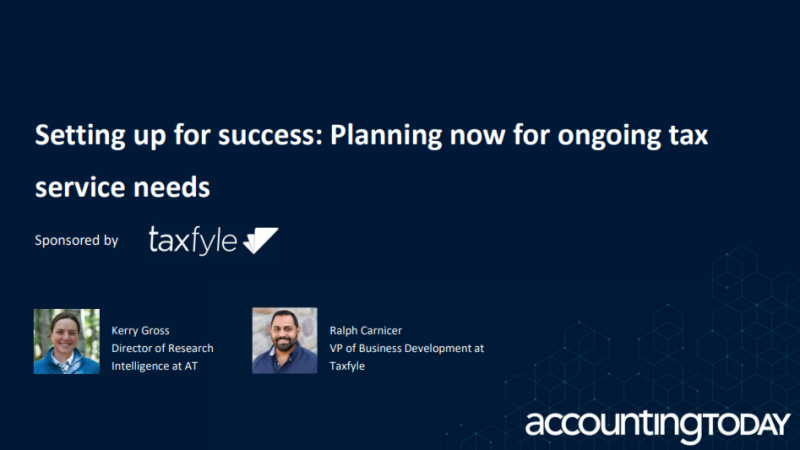 Setting up for success: Planning now for ongoing tax service needs

Sponsored by taxfyle

Kerry Gross
Director of Research Intelligence at AT

Ralph Carnicer
VP of Business Development at Taxfyle

accountingTODAY